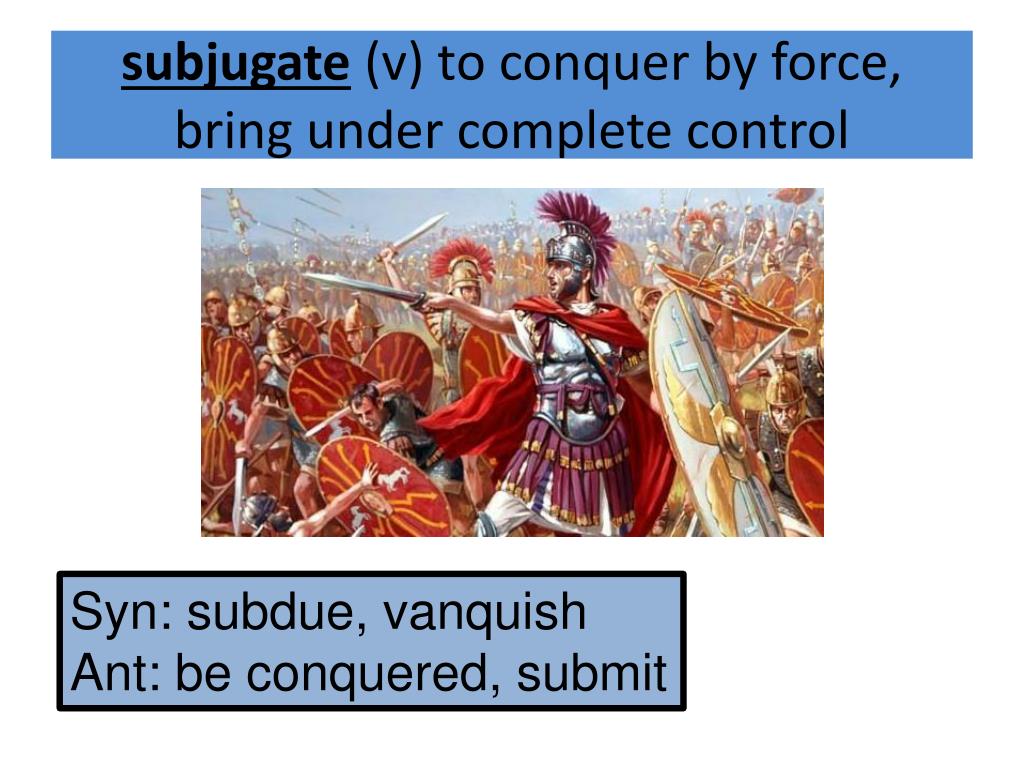 subjugate (v) to conquer by force, bring under complete control

Syn: subdue, vanquish
Ant: be conquered, submit